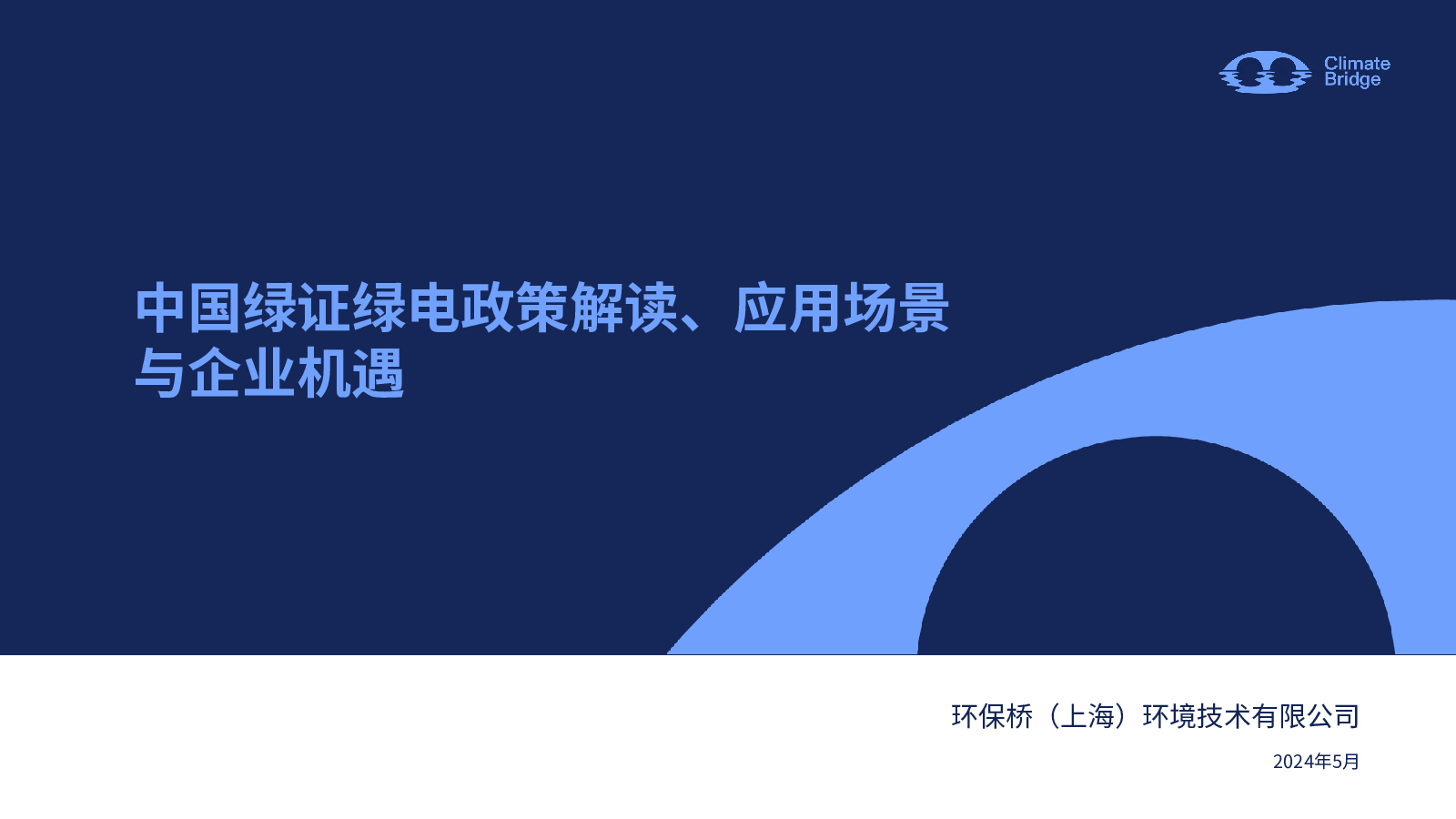 Climate Bridge

中国绿证绿电政策解读、应用场景与企业机遇

环保桥（上海）环境技术有限公司

2024年5月